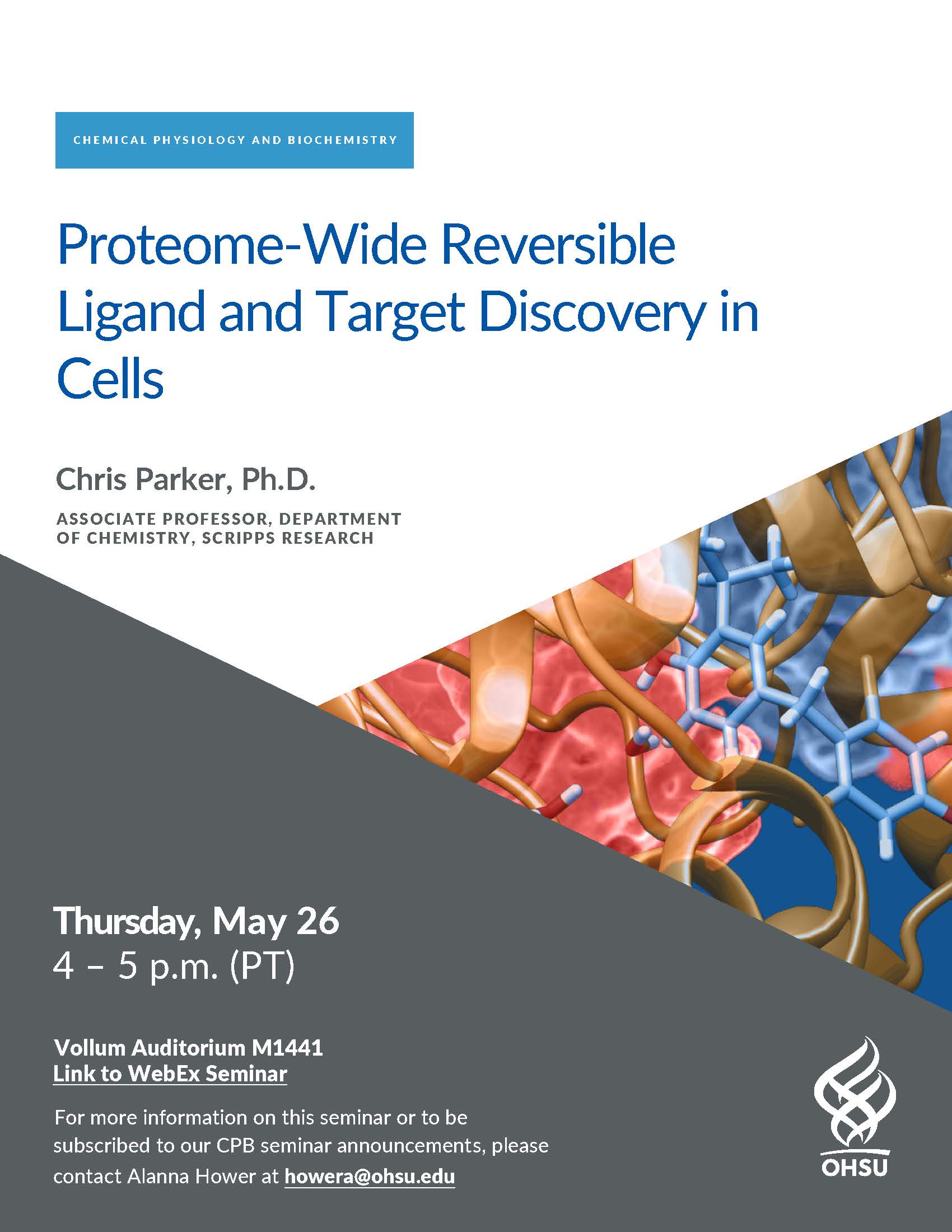 CHEMICAL PHYSIOLOGY AND BIOCHEMISTRY

Proteome-Wide Reversible Ligand and Target Discovery in Cells

Chris Parker, Ph.D.

ASSOCIATE PROFESSOR, DEPARTMENT OF CHEMISTRY, SCRIPPS RESEARCH

Thursday, May 26
4 – 5 p.m. (PT)

Vollum Auditorium M1441
Link to WebEx Seminar

For more information on this seminar or to be subscribed to our CPB seminar announcements, please contact Alanna Hower at howera@ohsu.edu

OHSU